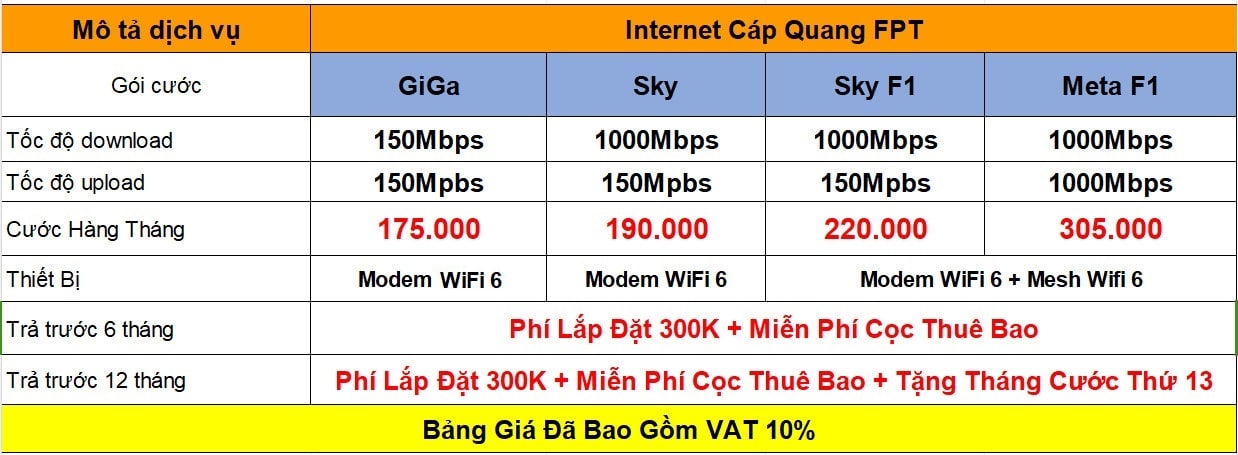 | Mô tả dịch vụ | Internet Cáp Quang FPT | | | |
|---|---|---|---|---|
| Gói cước | GiGa | Sky | Sky F1 | Meta F1 |
| Tốc độ download | 150Mbps | 1000Mbps | 1000Mbps | 1000Mbps |
| Tốc độ upload | 150Mpbs | 150Mpbs | 150Mpbs | 1000Mbps |
| Cước Hàng Tháng | 175.000 | 190.000 | 220.000 | 305.000 |
| Thiết Bị | Modem WiFi 6 | Modem WiFi 6 | Modem WiFi 6 + Mesh Wifi 6 | |
| Trả trước 6 tháng | Phí Lắp Đặt 300K + Miễn Phí Cọc Thuê Bao | | | |
| Trả trước 12 tháng | Phí Lắp Đặt 300K + Miễn Phí Cọc Thuê Bao + Tặng Tháng Cước Thứ 13 | | | |
| Bảng Giá Đã Bao Gồm VAT 10% | | | | |